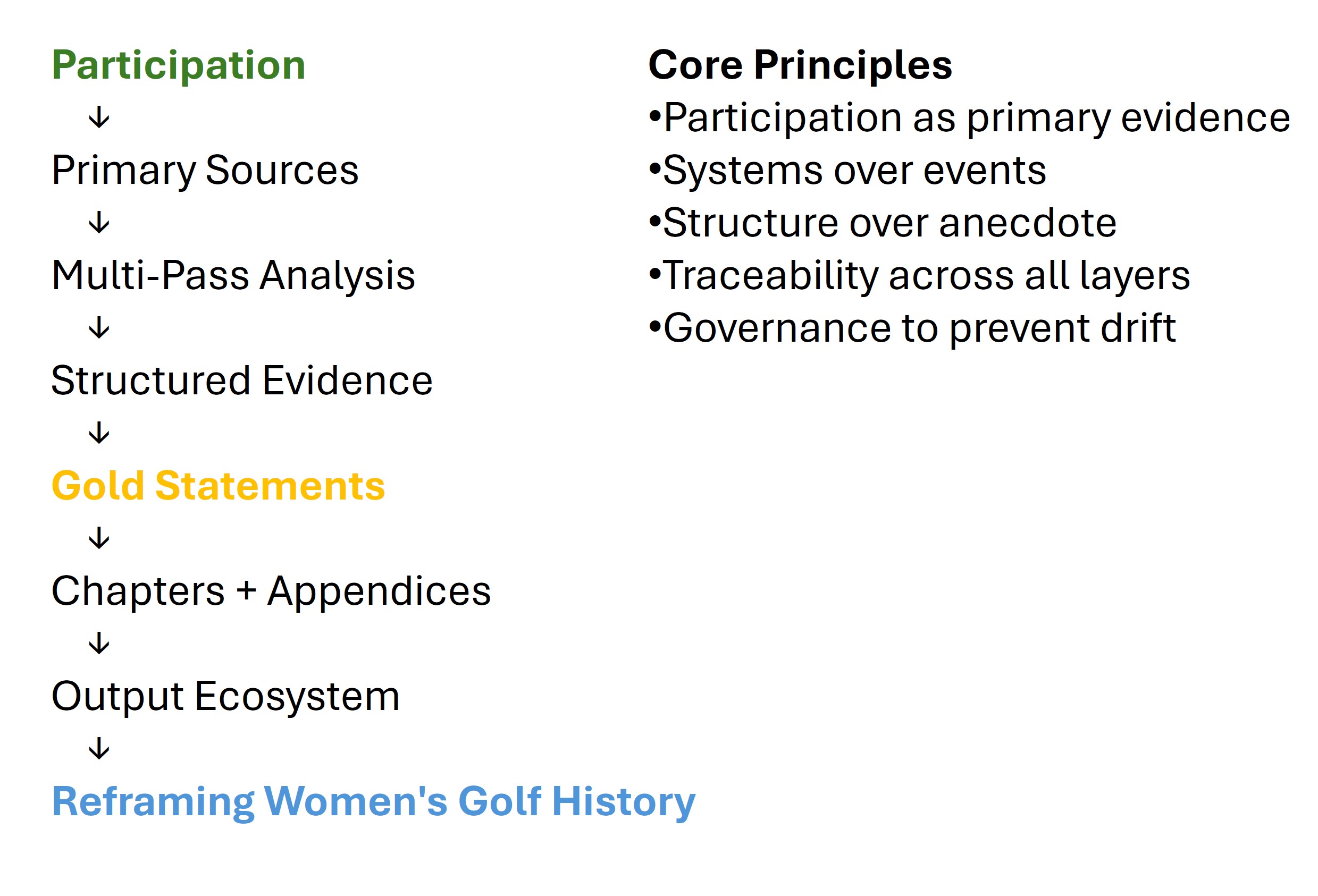 Participation
↓
Primary Sources
↓
Multi-Pass Analysis
↓
Structured Evidence
↓
Gold Statements
↓
Chapters + Appendices
↓
Output Ecosystem
↓
Reframing Women's Golf History

Core Principles
•Participation as primary evidence
•Systems over events
•Structure over anecdote
•Traceability across all layers
•Governance to prevent drift